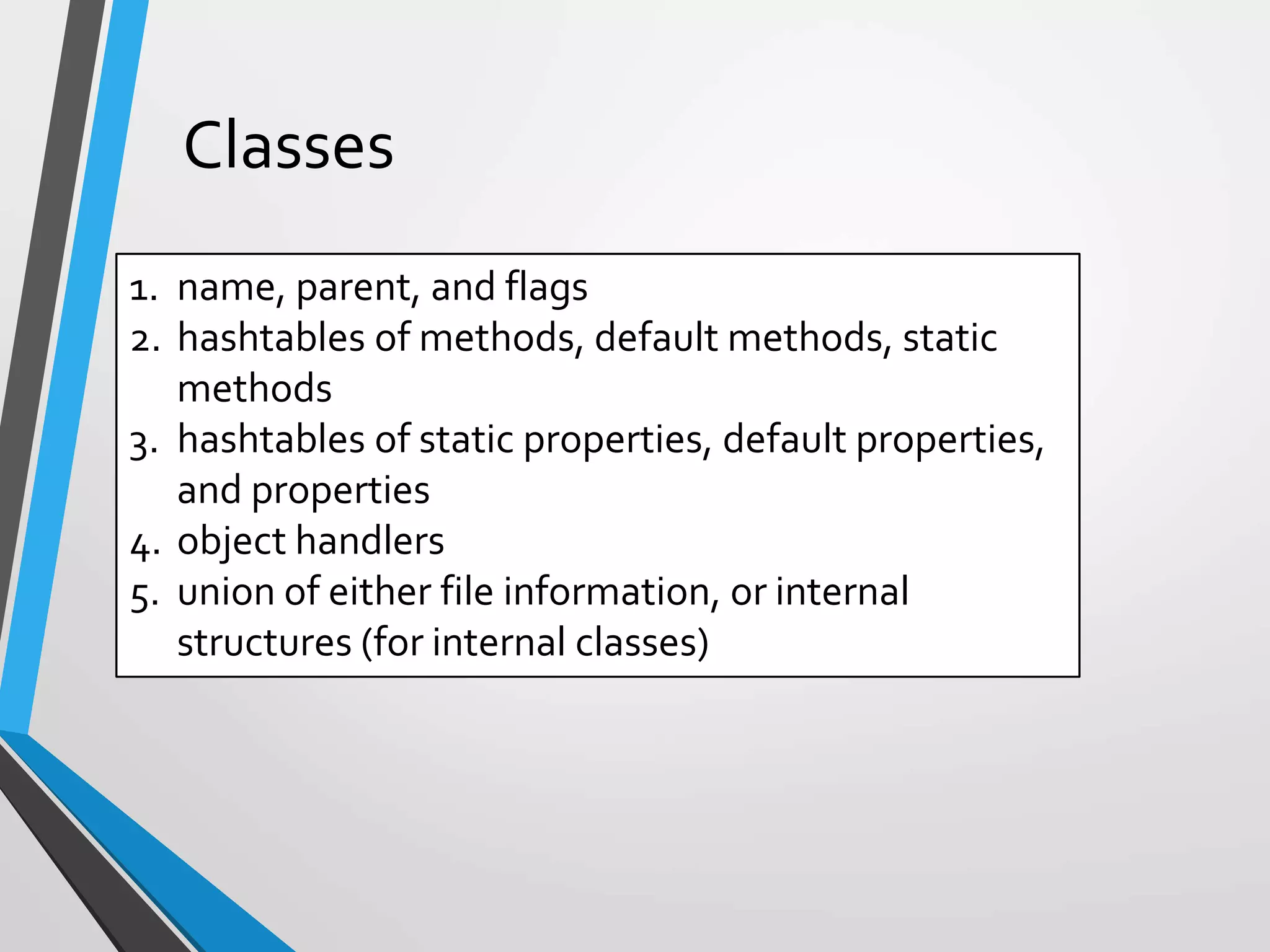 Classes

1. name, parent, and flags
2. hashtables of methods, default methods, static methods
3. hashtables of static properties, default properties, and properties
4. object handlers
5. union of either file information, or internal structures (for internal classes)